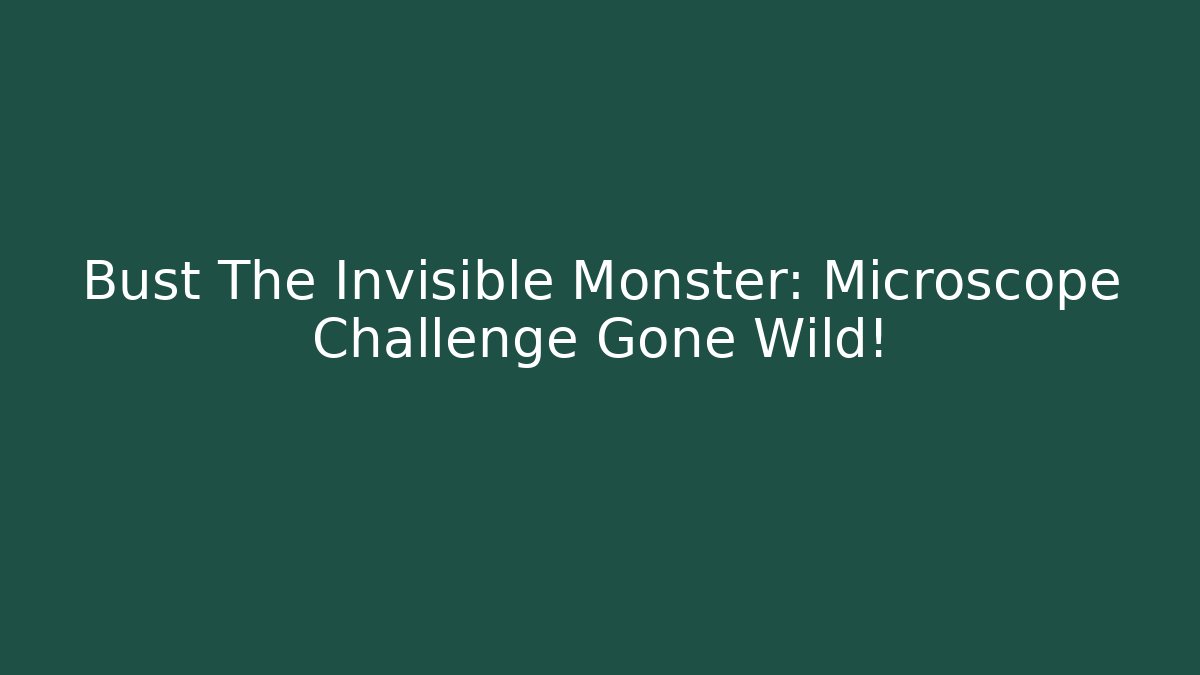 Bust The Invisible Monster: Microscope Challenge Gone Wild!